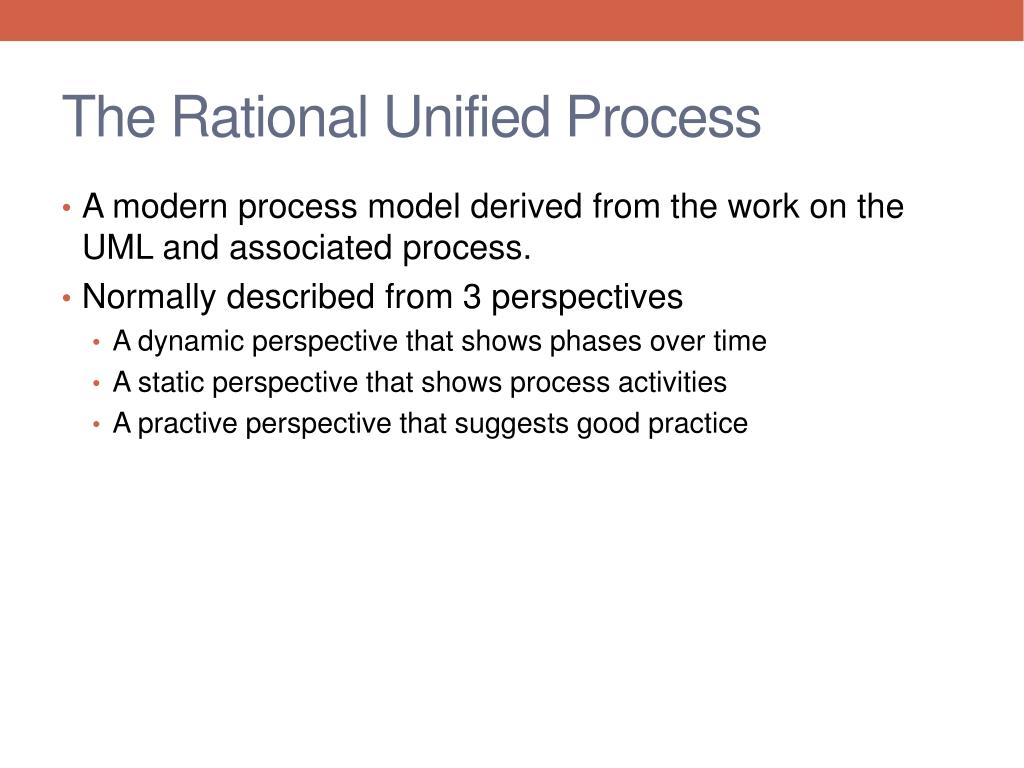 The Rational Unified Process

• A modern process model derived from the work on the UML and associated process.
• Normally described from 3 perspectives
  • A dynamic perspective that shows phases over time
  • A static perspective that shows process activities
  • A practive perspective that suggests good practice